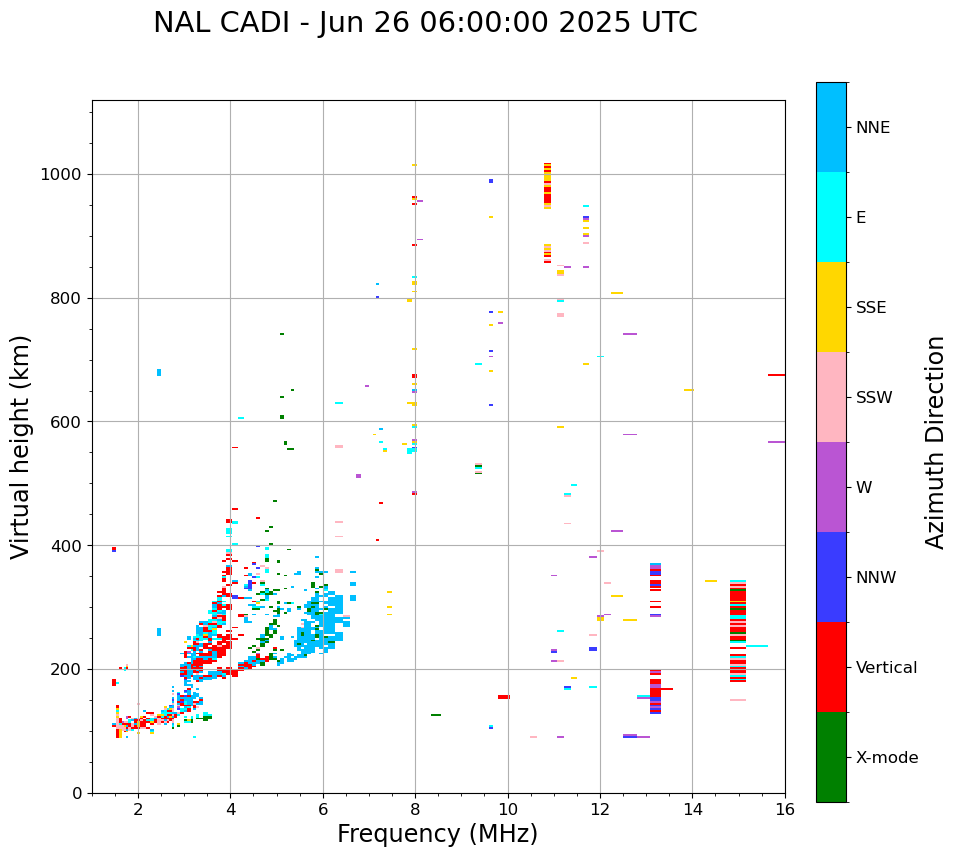 NAL CADI - Jun 26 06:00:00 2025 UTC

Virtual height (km)

1000
800
600
400
200
0

2
4
6
8
10
12
14
16

Frequency (MHz)

NNE
E
SSE
SSW
W
NNW
Vertical
X-mode

Azimuth Direction